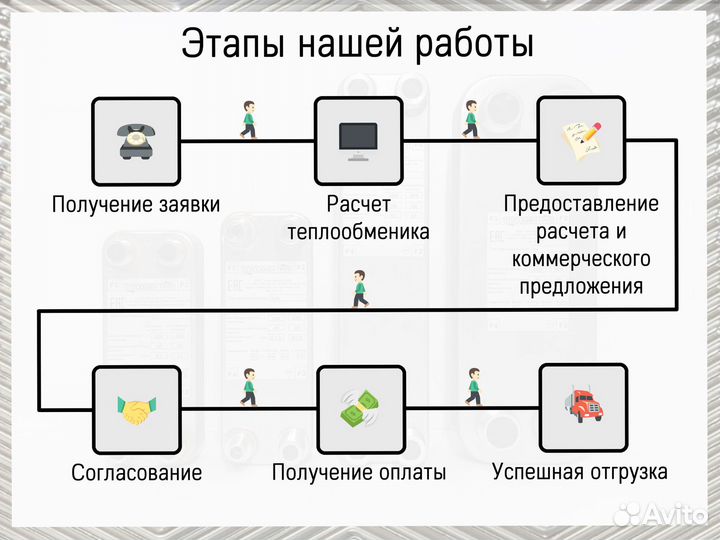 Этапы нашей работы

Получение заявки

Расчет теплообменика

Предоставление расчета и коммерческого предложения

Согласование

Получение оплаты

Успешная отгрузка

Avito